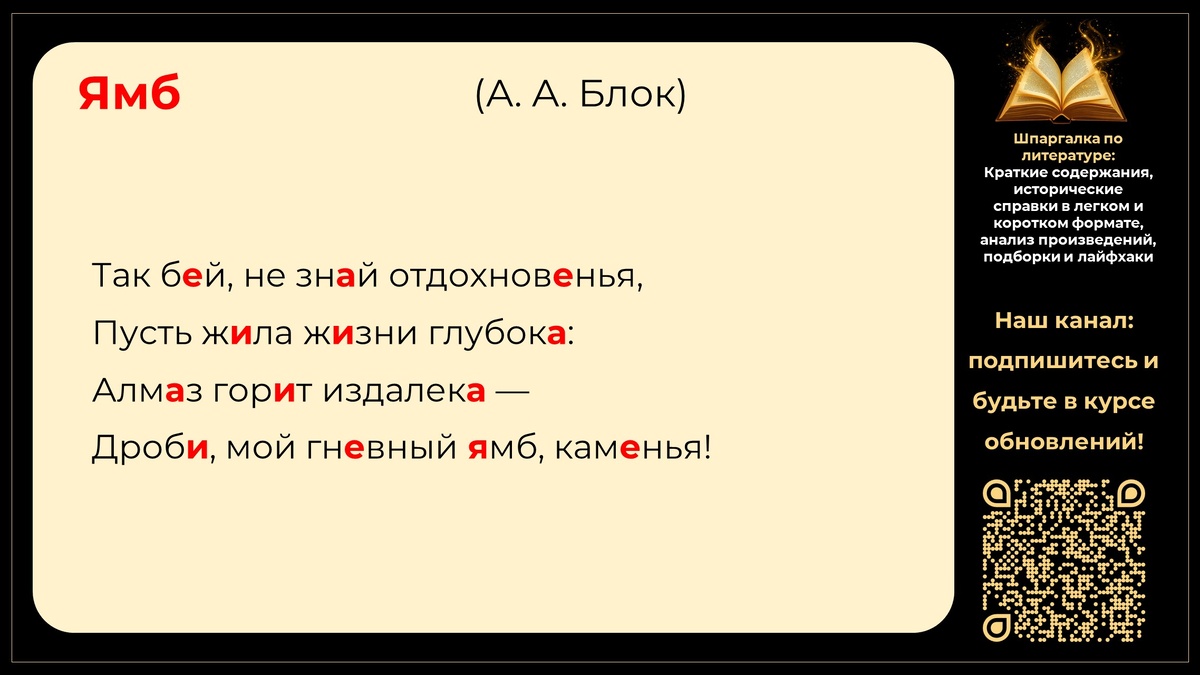 Ямб (А. А. Блок)

Так бей, не знай отдохновенья,
Пусть жила жизни глубока:
Алмаз горит издалека —
Дроби, мой гневный ямб, каменья!

Шпаргалка по литературе:
Краткие содержания, исторические справки в легком и коротком формате, анализ произведений, подборки и лайфхаки

Наш канал: подпишитесь и будьте в курсе обновлений!